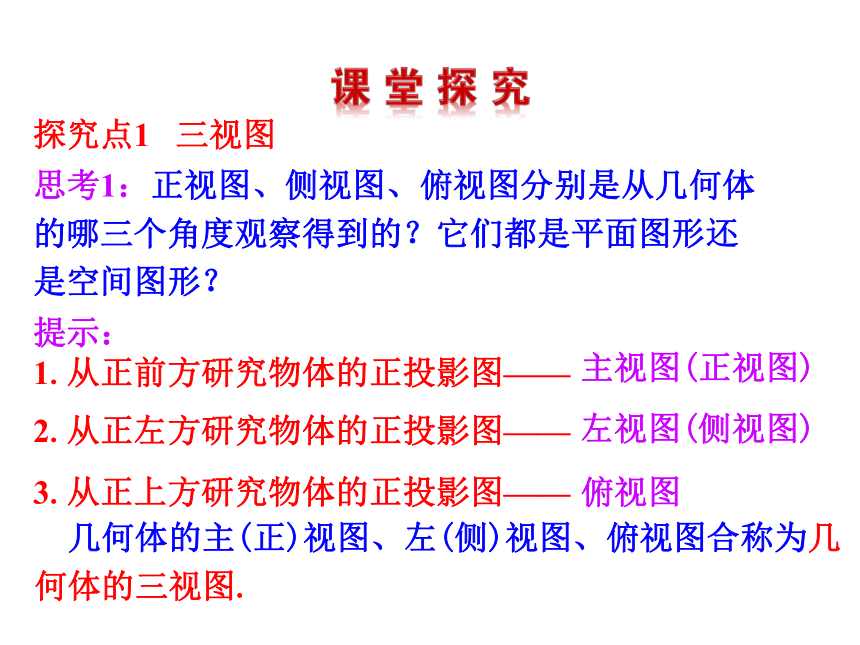 课堂探究

探究点1 三视图

思考1：正视图、侧视图、俯视图分别是从几何体的哪三个角度观察得到的？它们都是平面图形还是空间图形？

提示：

1. 从正前方研究物体的正投影图—— 主视图(正视图)

2. 从正左方研究物体的正投影图—— 左视图(侧视图)

3. 从正上方研究物体的正投影图—— 俯视图

几何体的主(正)视图、左(侧)视图、俯视图合称为几何体的三视图.